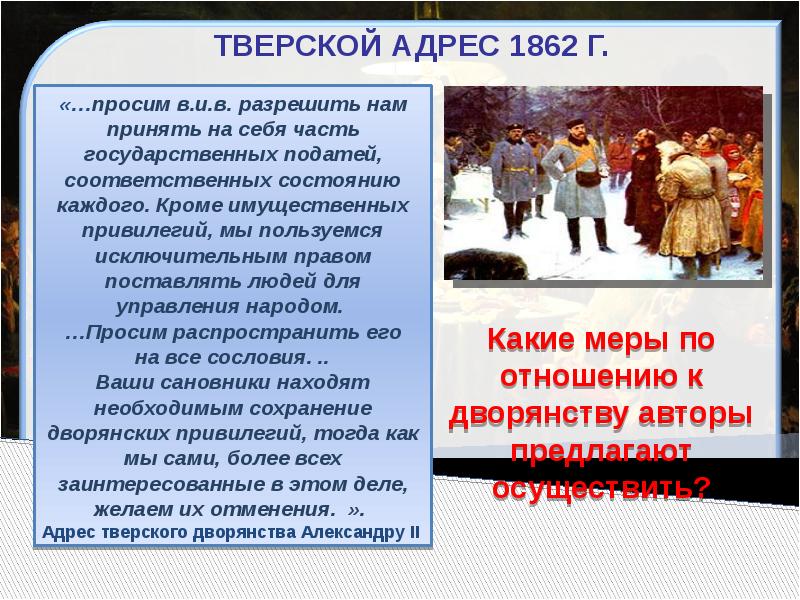 ТВЕРСКОЙ АДРЕС 1862 Г.

«…просим в.и.в. разрешить нам принять на себя часть государственных податей, соответственных состоянию каждого. Кроме имущественных привилегий, мы пользуемся исключительным правом поставлять людей для управления народом.
…Просим распространить его на все сословия. ..
Ваши сановники находят необходимым сохранение дворянских привилегий, тогда как мы сами, более всех заинтересованные в этом деле, желаем их отменения. ».
Адрес тверского дворянства Александру II

Какие меры по отношению к дворянству авторы предлагают осуществить?